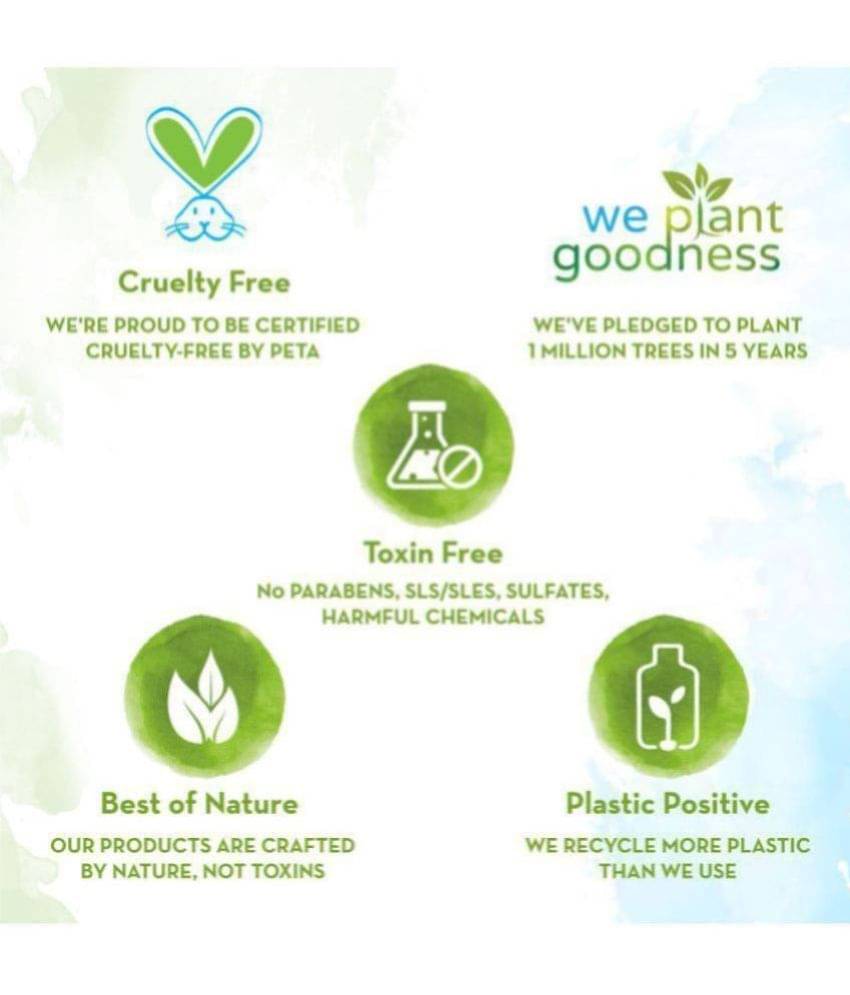 Cruelty Free

WE'RE PROUD TO BE CERTIFIED CRUELTY-FREE BY PETA

we plant goodness

WE'VE PLEDGED TO PLANT 1 MILLION TREES IN 5 YEARS

Toxin Free

No PARABENS, SLS/SLES, SULFATES, HARMFUL CHEMICALS

Best of Nature

OUR PRODUCTS ARE CRAFTED BY NATURE, NOT TOXINS

Plastic Positive

WE RECYCLE MORE PLASTIC THAN WE USE